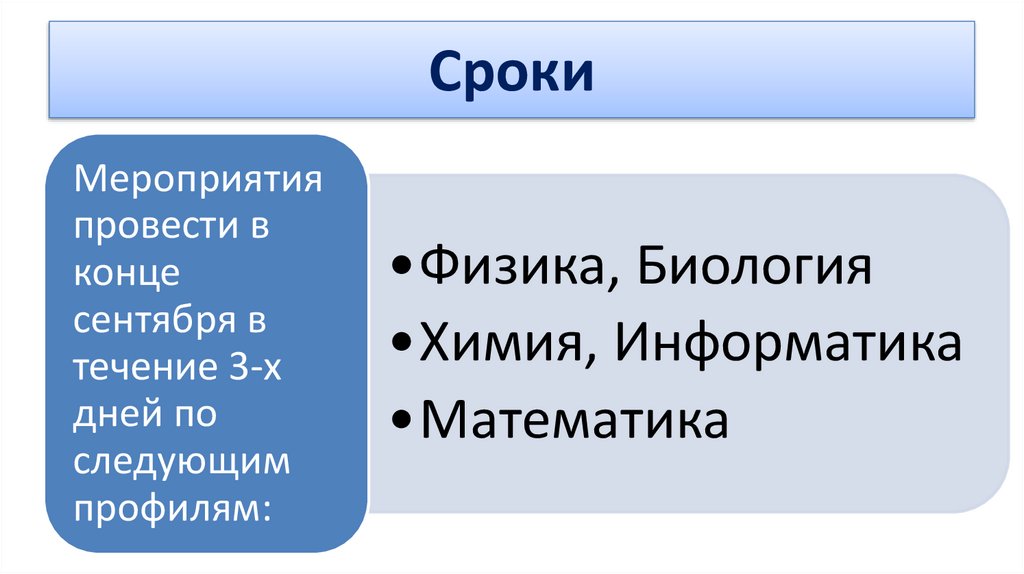 Сроки

Мероприятия провести в конце сентября в течение 3-х дней по следующим профилям:

•Физика, Биология
•Химия, Информатика
•Математика